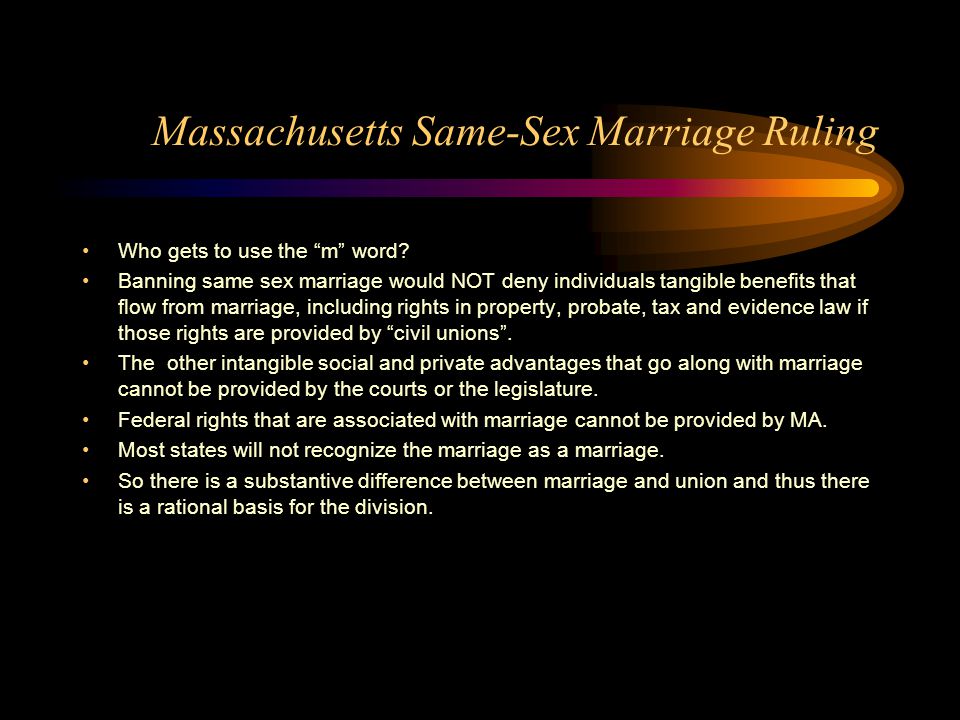 Massachusetts Same-Sex Marriage Ruling

• Who gets to use the “m” word?
• Banning same sex marriage would NOT deny individuals tangible benefits that flow from marriage, including rights in property, probate, tax and evidence law if those rights are provided by “civil unions”.
• The other intangible social and private advantages that go along with marriage cannot be provided by the courts or the legislature.
• Federal rights that are associated with marriage cannot be provided by MA.
• Most states will not recognize the marriage as a marriage.
• So there is a substantive difference between marriage and union and thus there is a rational basis for the division.